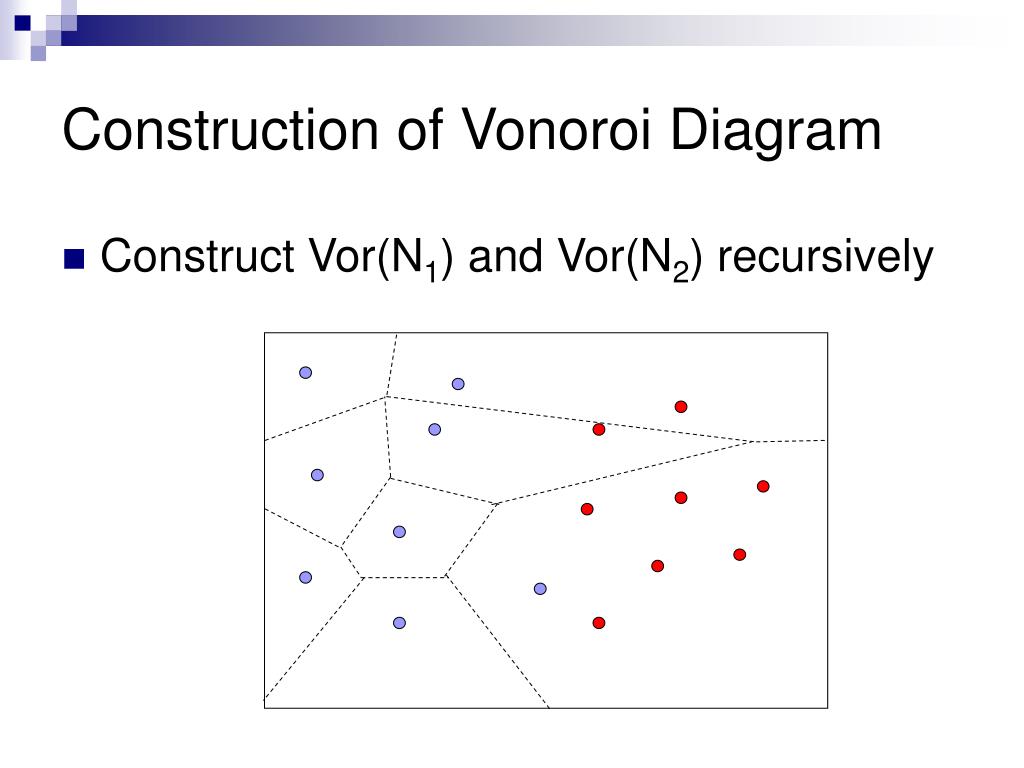 Construction of Vonoroi Diagram

Construct Vor($N_1$) and Vor($N_2$) recursively